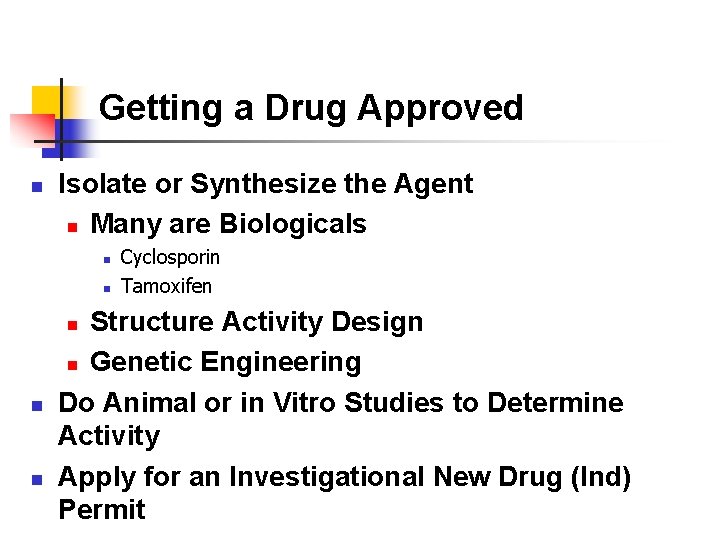 Getting a Drug Approved

- Isolate or Synthesize the Agent
  - Many are Biologicals
    - Cyclosporin
    - Tamoxifen
  - Structure Activity Design
  - Genetic Engineering
- Do Animal or in Vitro Studies to Determine Activity
- Apply for an Investigational New Drug (Ind) Permit